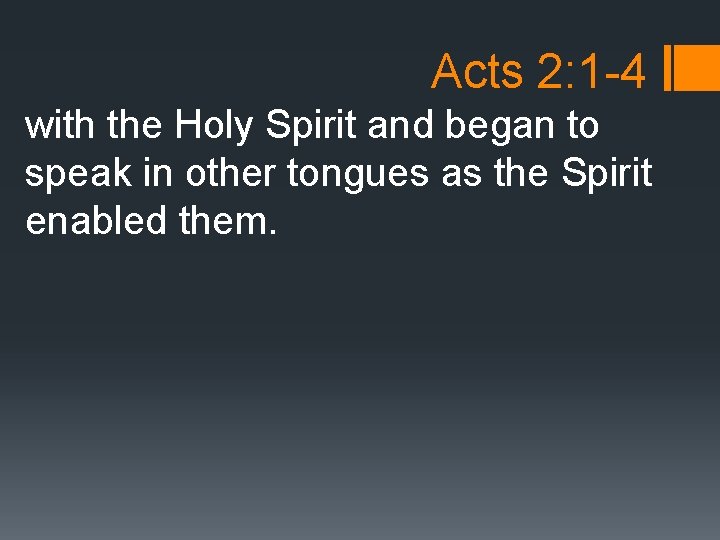 Acts 2:1-4

with the Holy Spirit and began to speak in other tongues as the Spirit enabled them.